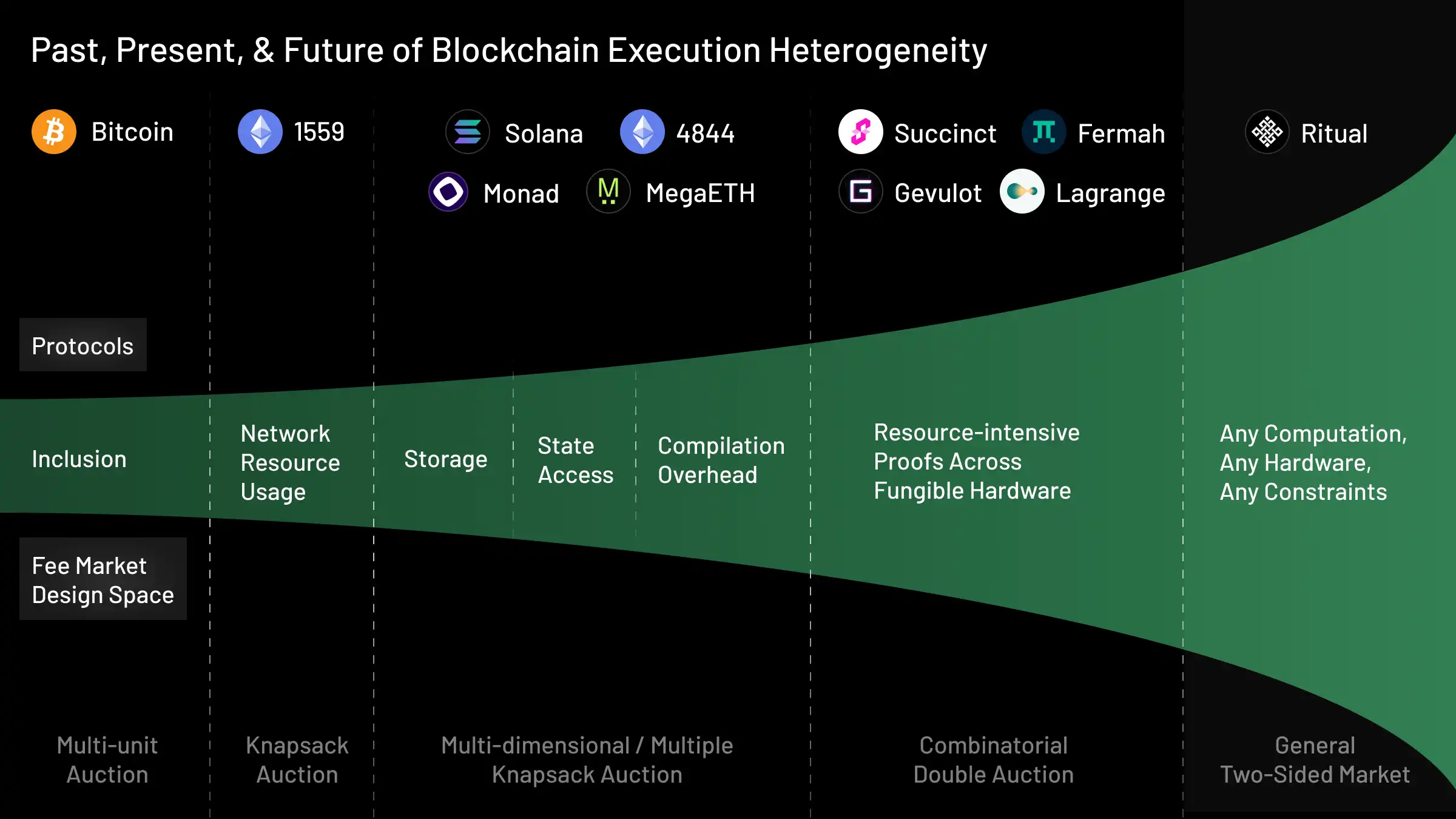 Past, Present, & Future of Blockchain Execution Heterogeneity

Bitcoin

1559

Solana 4844

Monad MegaETH

Succinct Fermah

Gevulot Lagrange

Ritual

Protocols

Inclusion

Network Resource Usage

Storage

State Access

Compilation Overhead

Resource-intensive Proofs Across Fungible Hardware

Any Computation, Any Hardware, Any Constraints

Fee Market Design Space

Multi-unit Auction

Knapsack Auction

Multi-dimensional / Multiple Knapsack Auction

Combinatorial Double Auction

General Two-Sided Market